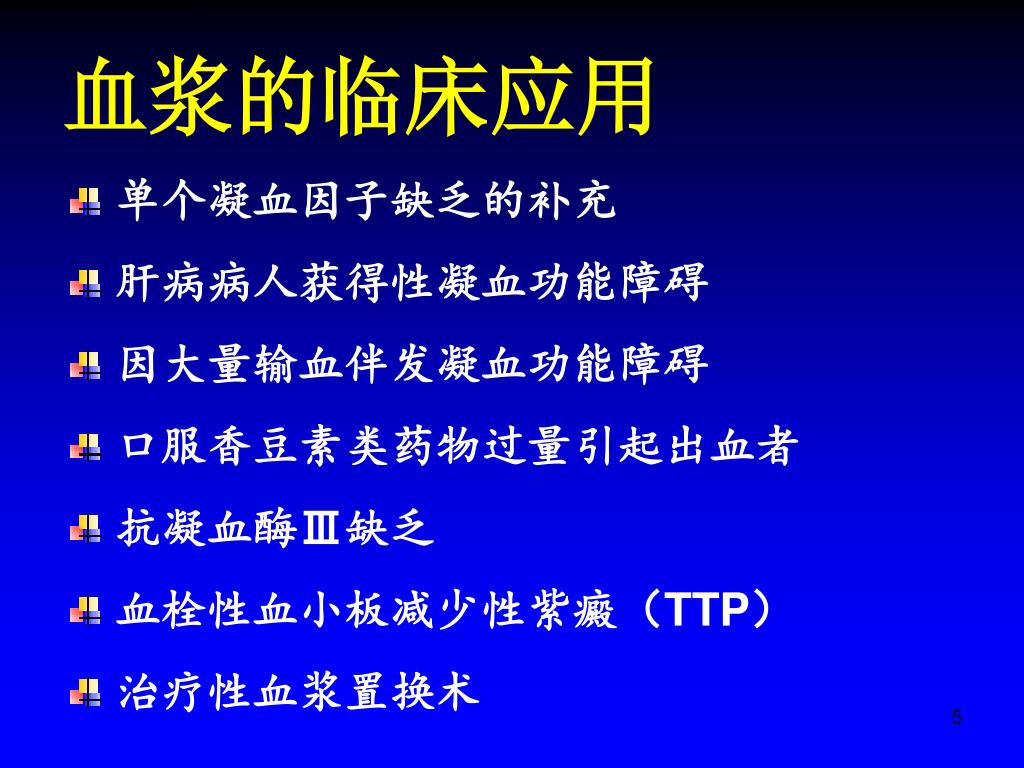 血浆的临床应用

单个凝血因子缺乏的补充

肝病病人获得性凝血功能障碍

因大量输血伴发凝血功能障碍

口服香豆素类药物过量引起出血者

抗凝血酶Ⅲ缺乏

血栓性血小板减少性紫癜（TTP）

治疗性血浆置换术

5